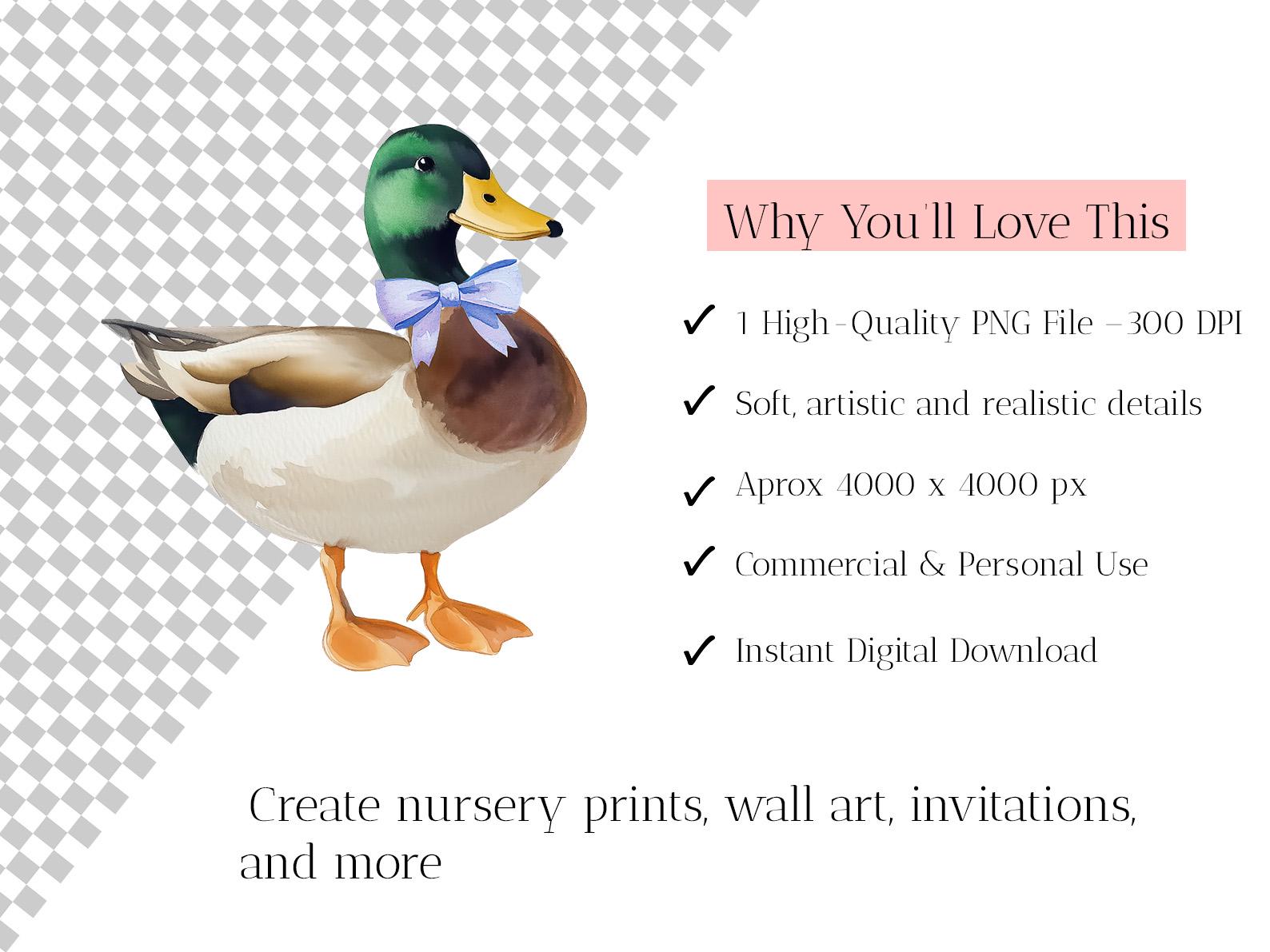 Why You'll Love This

✓ 1 High-Quality PNG File –300 DPI

✓ Soft, artistic and realistic details

✓ Aprox 4000 x 4000 px

✓ Commercial & Personal Use

✓ Instant Digital Download

Create nursery prints, wall art, invitations, and more